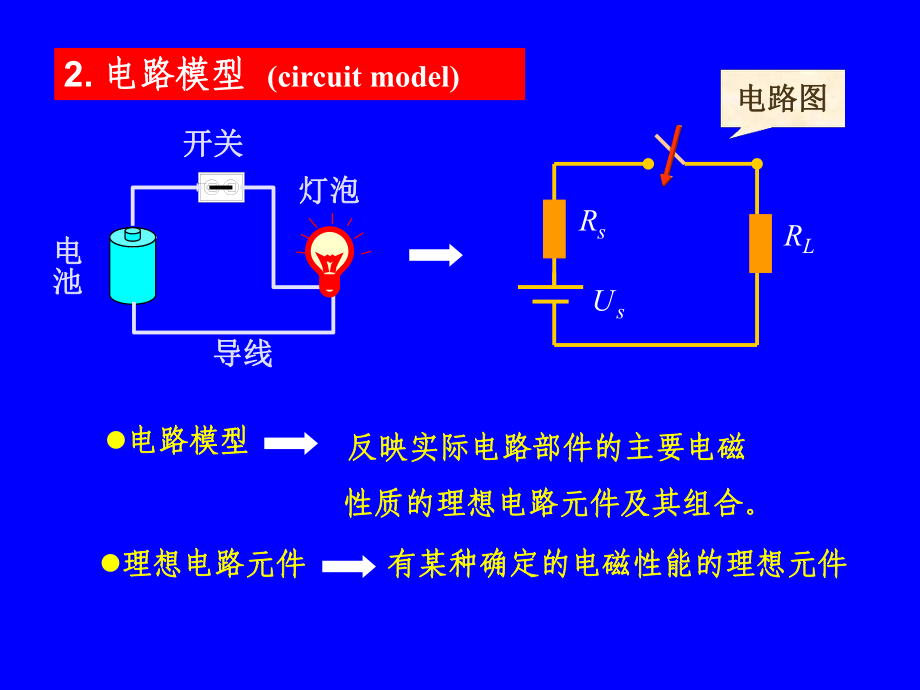 2. 电路模型 (circuit model)

电路图

开关

灯泡

电池

导线

$R_s$

$R_L$

$U_s$

●电路模型 反映实际电路部件的主要电磁性质的理想电路元件及其组合。

●理想电路元件 有某种确定的电磁性能的理想元件